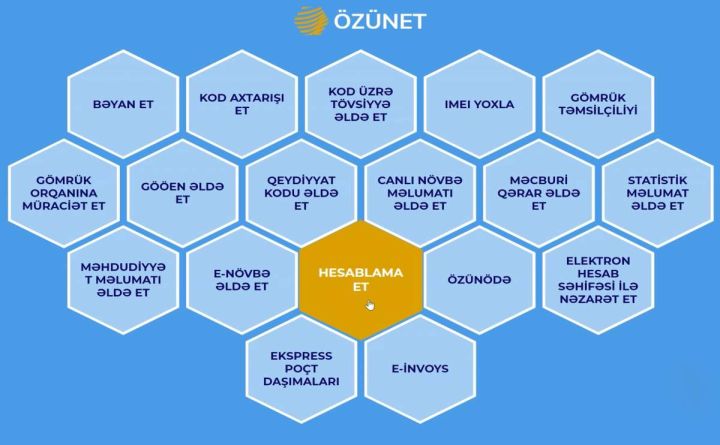 ÖZÜNET

BƏYAN ET

KOD AXTARIŞI ET

KOD ÜZRƏ TÖVSİYYƏ ƏLDƏ ET

IMEI YOXLA

GÖMRÜK TƏMSİLÇİLİYİ

GÖMRÜK ORQANINA MÜRACİƏT ET

GÖÖEN ƏLDƏ ET

QEYDİYYAT KODU ƏLDƏ ET

CANLI NÖVBƏ MƏLUMATI ƏLDƏ ET

MƏCBURİ QƏRAR ƏLDƏ ET

STATİSTİK MƏLUMAT ƏLDƏ ET

MƏHDUDİYYƏ T MƏLUMATI ƏLDƏ ET

E-NÖVBƏ ƏLDƏ ET

HESABLAMA ET

ÖZÜNÖDƏ

ELEKTRON HESAB SƏHİFƏSİ İLƏ NƏZARƏT ET

EKSPRESS POÇT DAŞIMALARI

E-İNVOYS